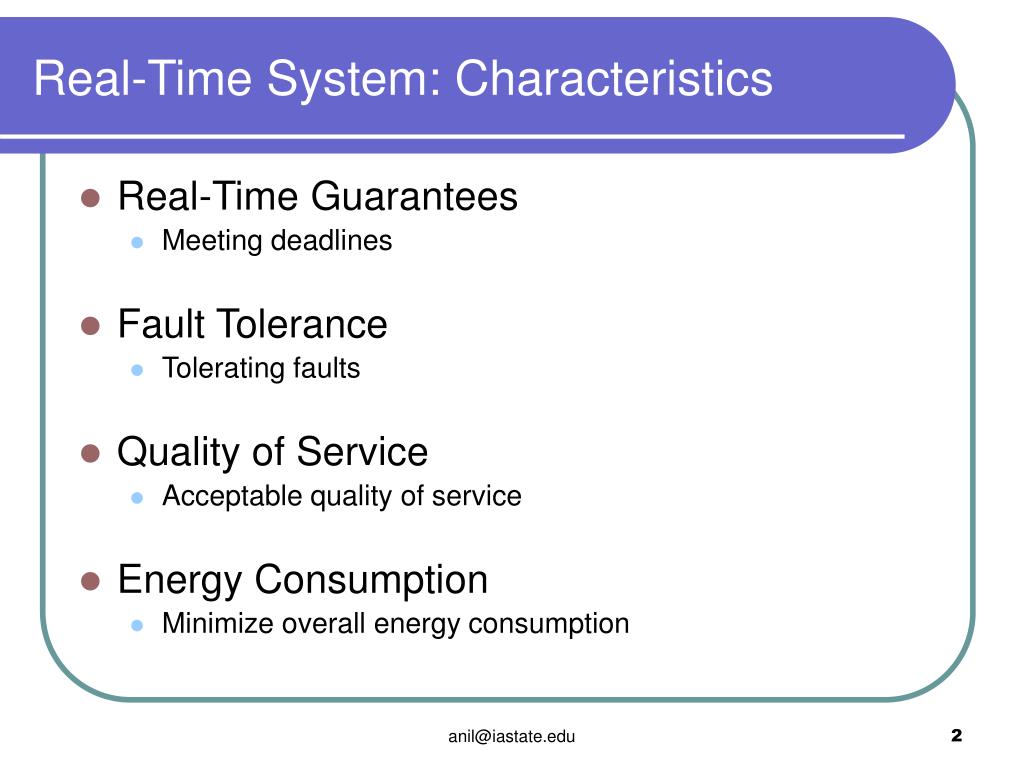 Real-Time System: Characteristics

- Real-Time Guarantees
  - Meeting deadlines

- Fault Tolerance
  - Tolerating faults

- Quality of Service
  - Acceptable quality of service

- Energy Consumption
  - Minimize overall energy consumption

anil@iastate.edu

2